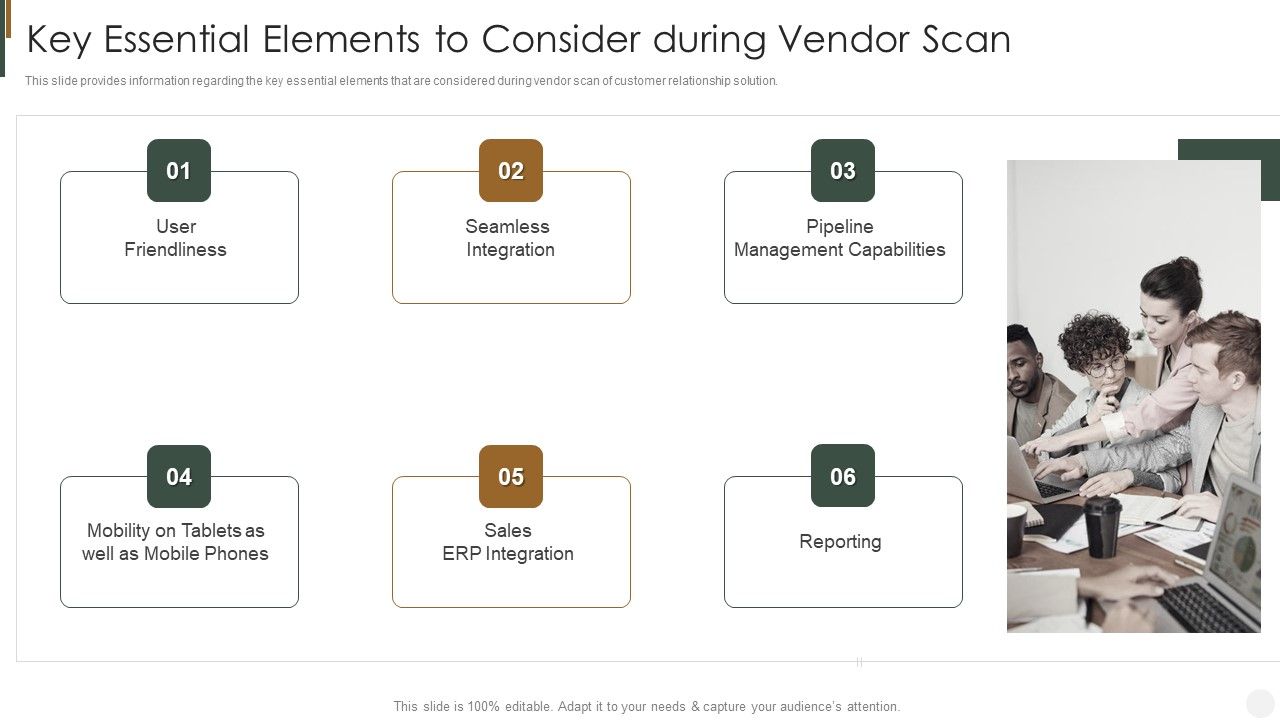 Key Essential Elements to Consider during Vendor Scan

This slide provides information regarding the key essential elements that are considered during vendor scan of customer relationship solution.

01
User Friendliness

02
Seamless Integration

03
Pipeline Management Capabilities

04
Mobility on Tablets as well as Mobile Phones

05
Sales ERP Integration

06
Reporting

This slide is 100% editable. Adapt it to your needs & capture your audience's attention.